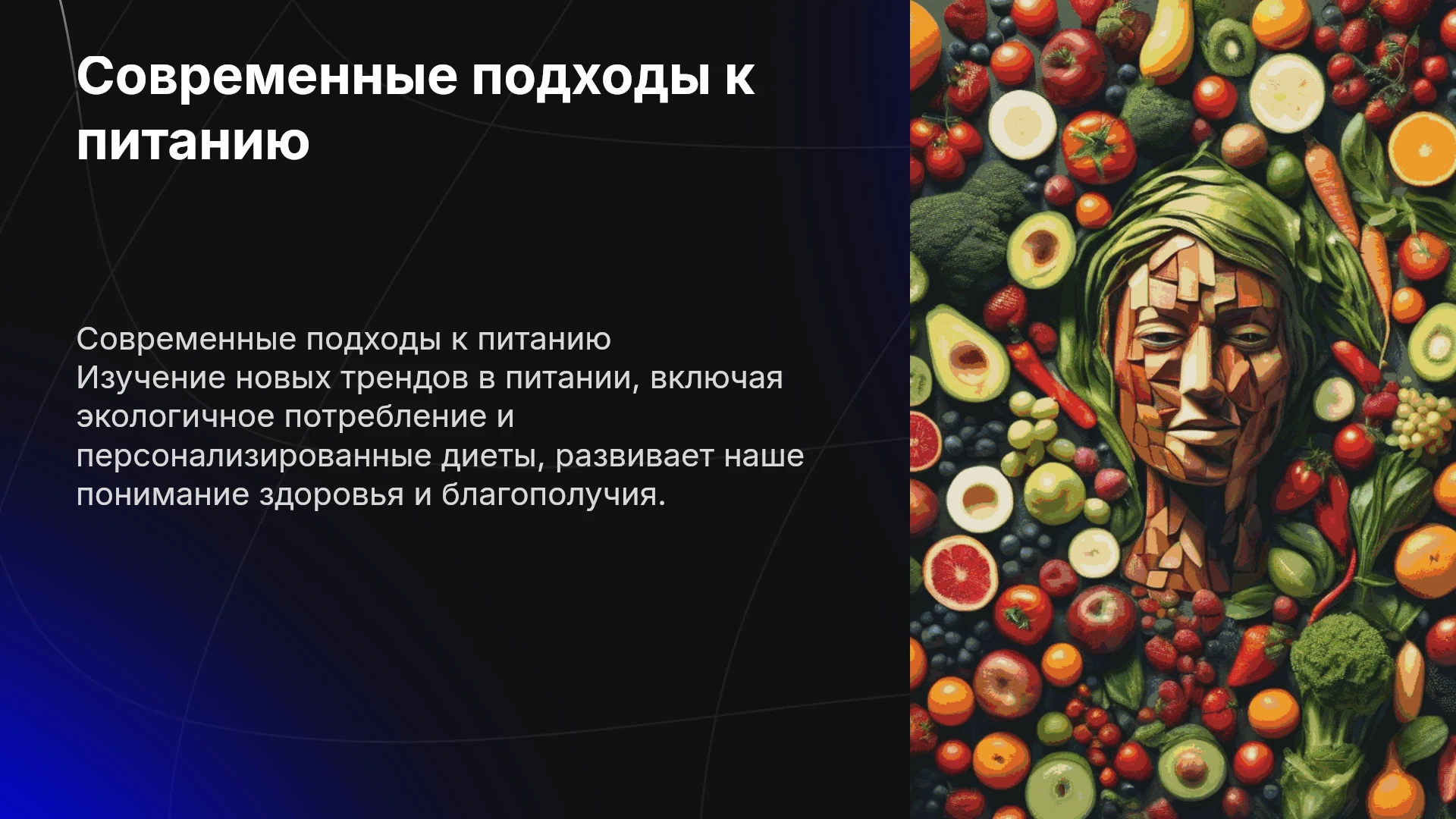 Современные подходы к питанию

Современные подходы к питанию
Изучение новых трендов в питании, включая экологичное потребление и персонализированные диеты, развивает наше понимание здоровья и благополучия.